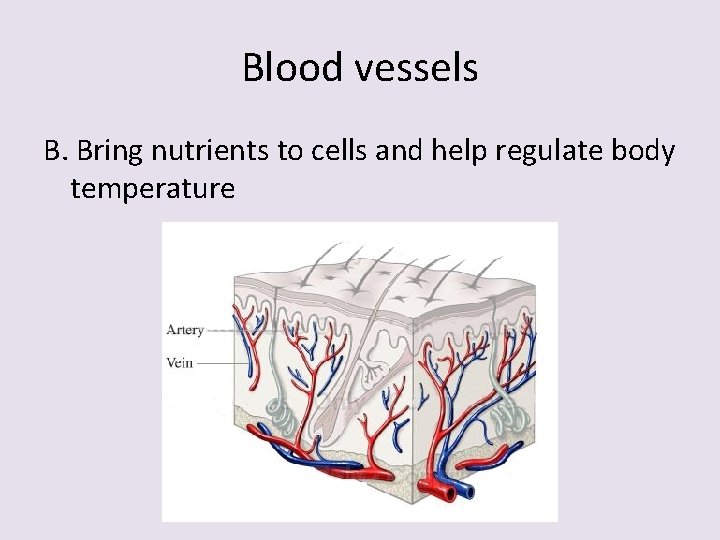 Blood vessels

B. Bring nutrients to cells and help regulate body temperature

Artery

Vein